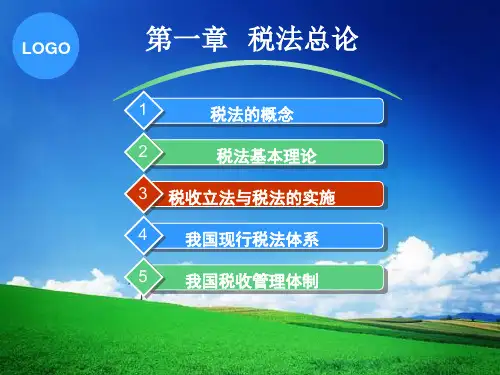 LOGO

第一章 税法总论

1 税法的概念

2 税法基本理论

3 税收立法与税法的实施

4 我国现行税法体系

5 我国税收管理体制